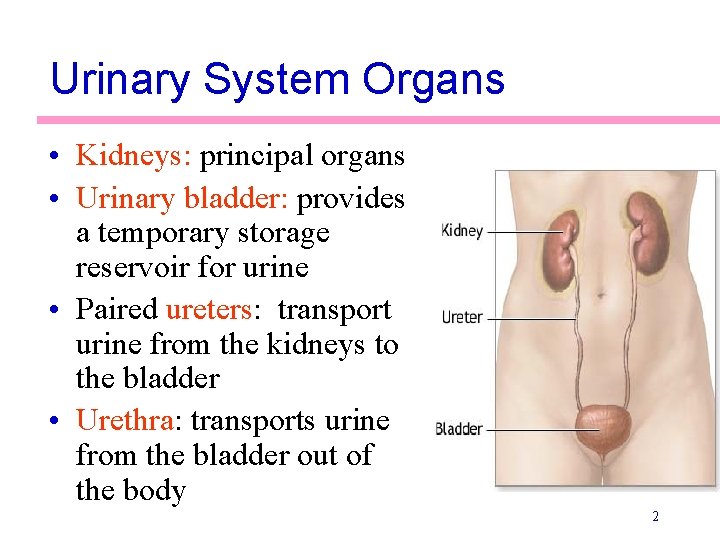 Urinary System Organs

• Kidneys: principal organs
• Urinary bladder: provides a temporary storage reservoir for urine
• Paired ureters: transport urine from the kidneys to the bladder
• Urethra: transports urine from the bladder out of the body

Kidney
Ureter
Bladder

2